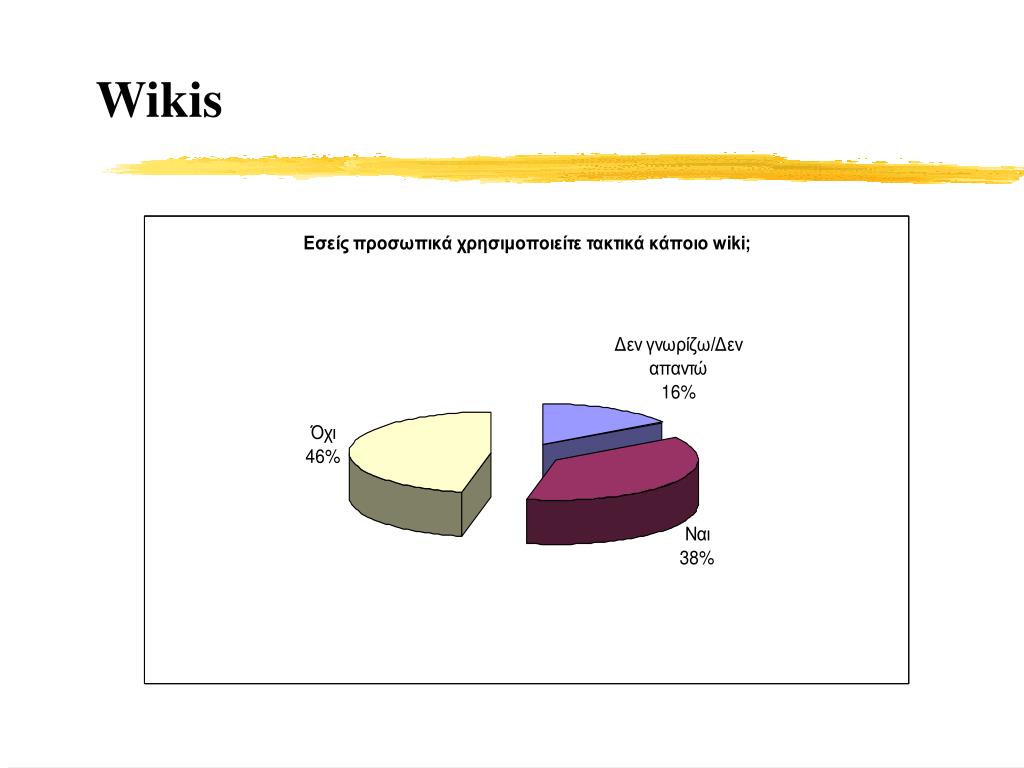 Wikis

Εσείς προσωπικά χρησιμοποιείτε τακτικά κάποιο wiki;

Δεν γνωρίζω/Δεν απαντώ
16%

Όχι
46%

Ναι
38%